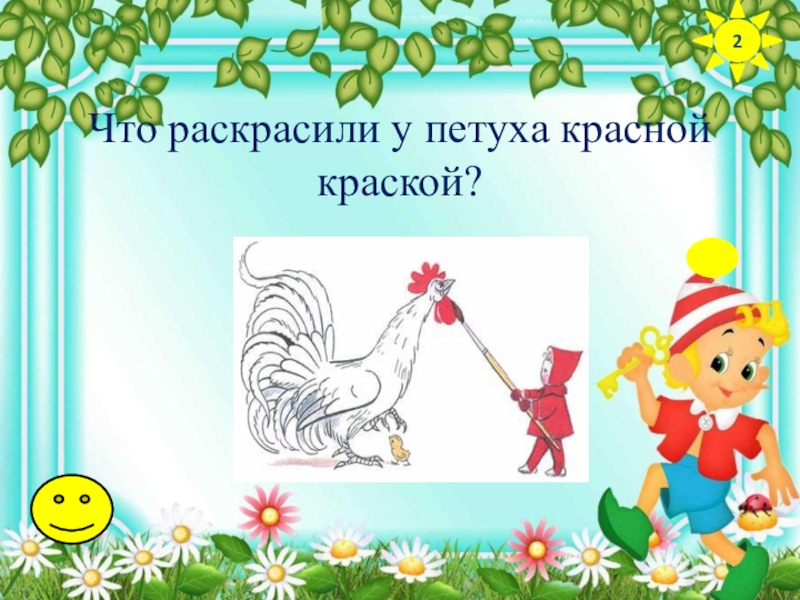 2

Что раскрасили у петуха красной краской?